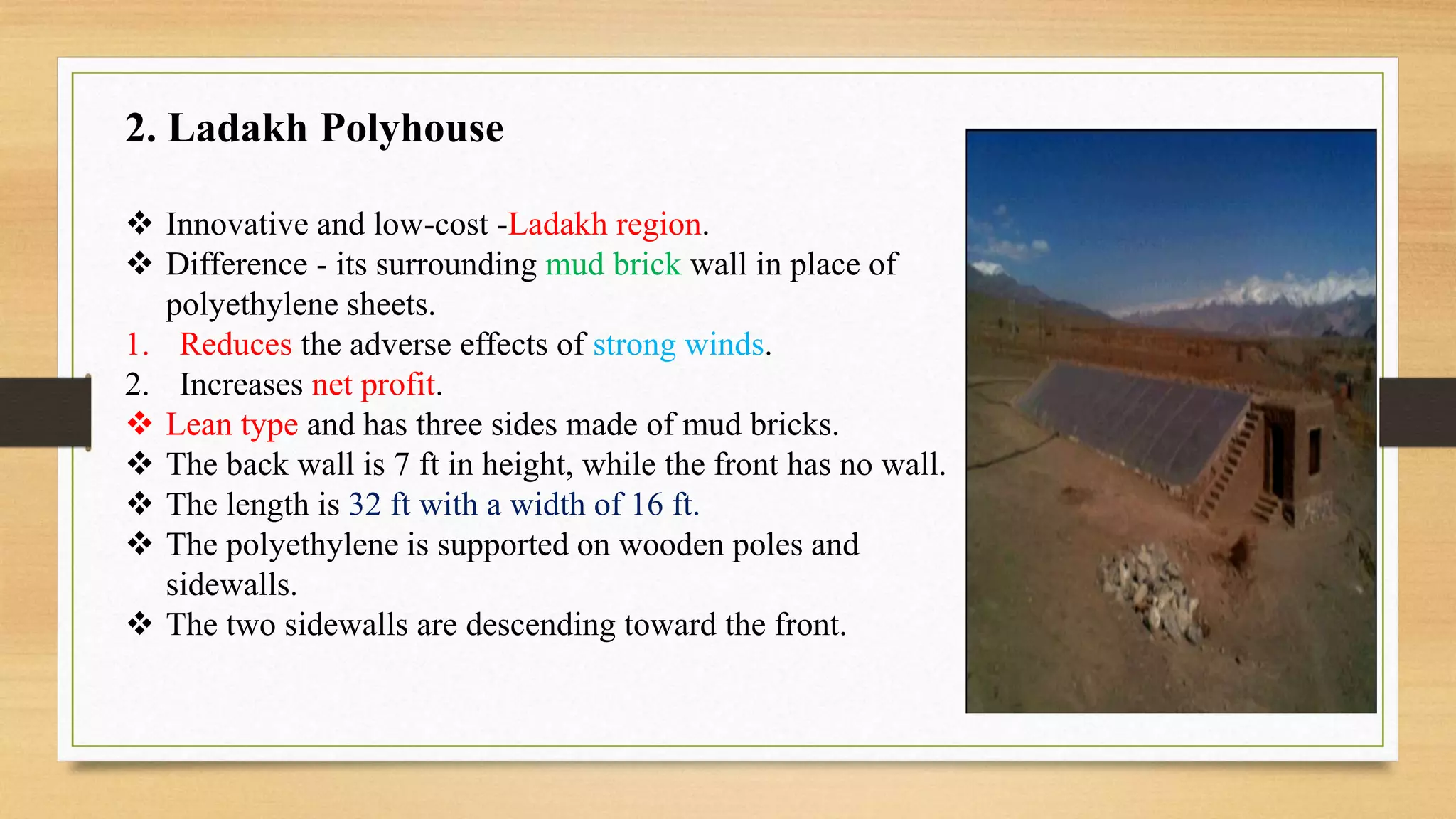 2. Ladakh Polyhouse

❖ Innovative and low-cost -Ladakh region.
❖ Difference - its surrounding mud brick wall in place of polyethylene sheets.
1. Reduces the adverse effects of strong winds.
2. Increases net profit.
❖ Lean type and has three sides made of mud bricks.
❖ The back wall is 7 ft in height, while the front has no wall.
❖ The length is 32 ft with a width of 16 ft.
❖ The polyethylene is supported on wooden poles and sidewalls.
❖ The two sidewalls are descending toward the front.